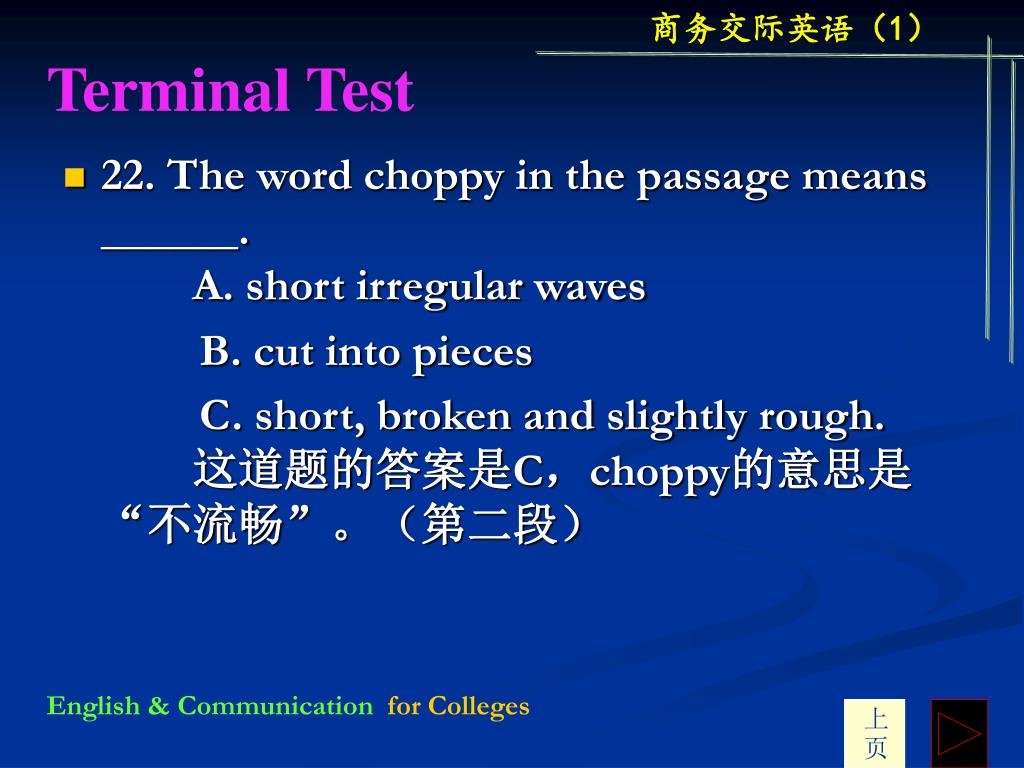 商务交际英语（1）

Terminal Test

22. The word choppy in the passage means ______.

A. short irregular waves

B. cut into pieces

C. short, broken and slightly rough.

这道题的答案是C，choppy的意思是“不流畅”。（第二段）

English & Communication for Colleges

上页